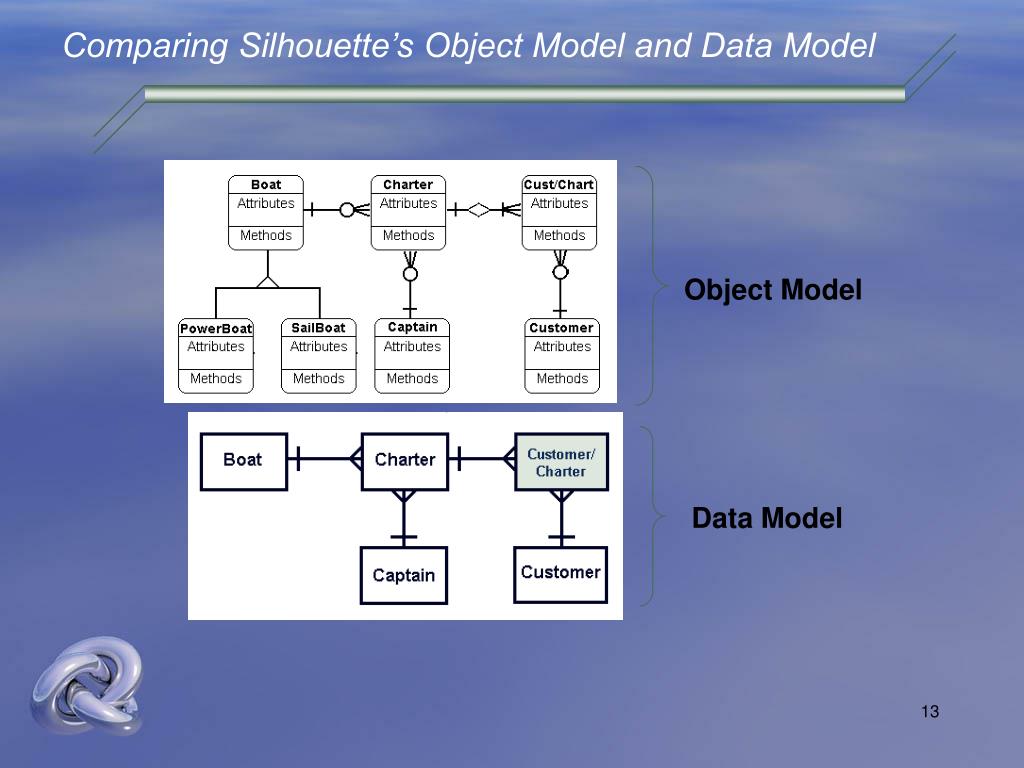 Comparing Silhouette's Object Model and Data Model

Boat
Attributes
Methods

Charter
Attributes
Methods

Cust/Chart
Attributes
Methods

PowerBoat
Attributes
Methods

SailBoat
Attributes
Methods

Captain
Attributes
Methods

Customer
Attributes
Methods

Object Model

Boat

Charter

Customer/ Charter

Captain

Customer

Data Model

13